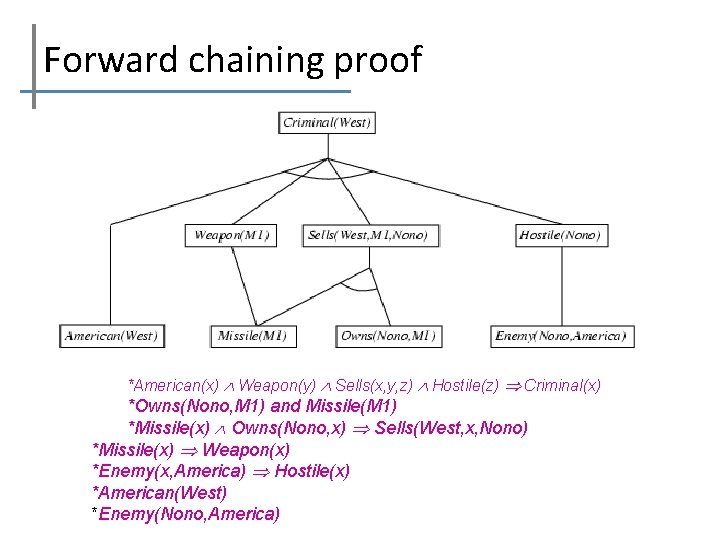 Forward chaining proof

Criminal(West)

Weapon(M1)

Sells(West,M1,Nono)

Hostile(Nono)

American(West)

Missile(M1)

Owns(Nono,M1)

Enemy(Nono,America)

*American(x) $\wedge$ Weapon(y) $\wedge$ Sells(x,y,z) $\wedge$ Hostile(z) $\Rightarrow$ Criminal(x)

*Owns(Nono,M1) and Missile(M1)

*Missile(x) $\wedge$ Owns(Nono,x) $\Rightarrow$ Sells(West,x,Nono)

*Missile(x) $\Rightarrow$ Weapon(x)

*Enemy(x,America) $\Rightarrow$ Hostile(x)

*American(West)

*Enemy(Nono,America)